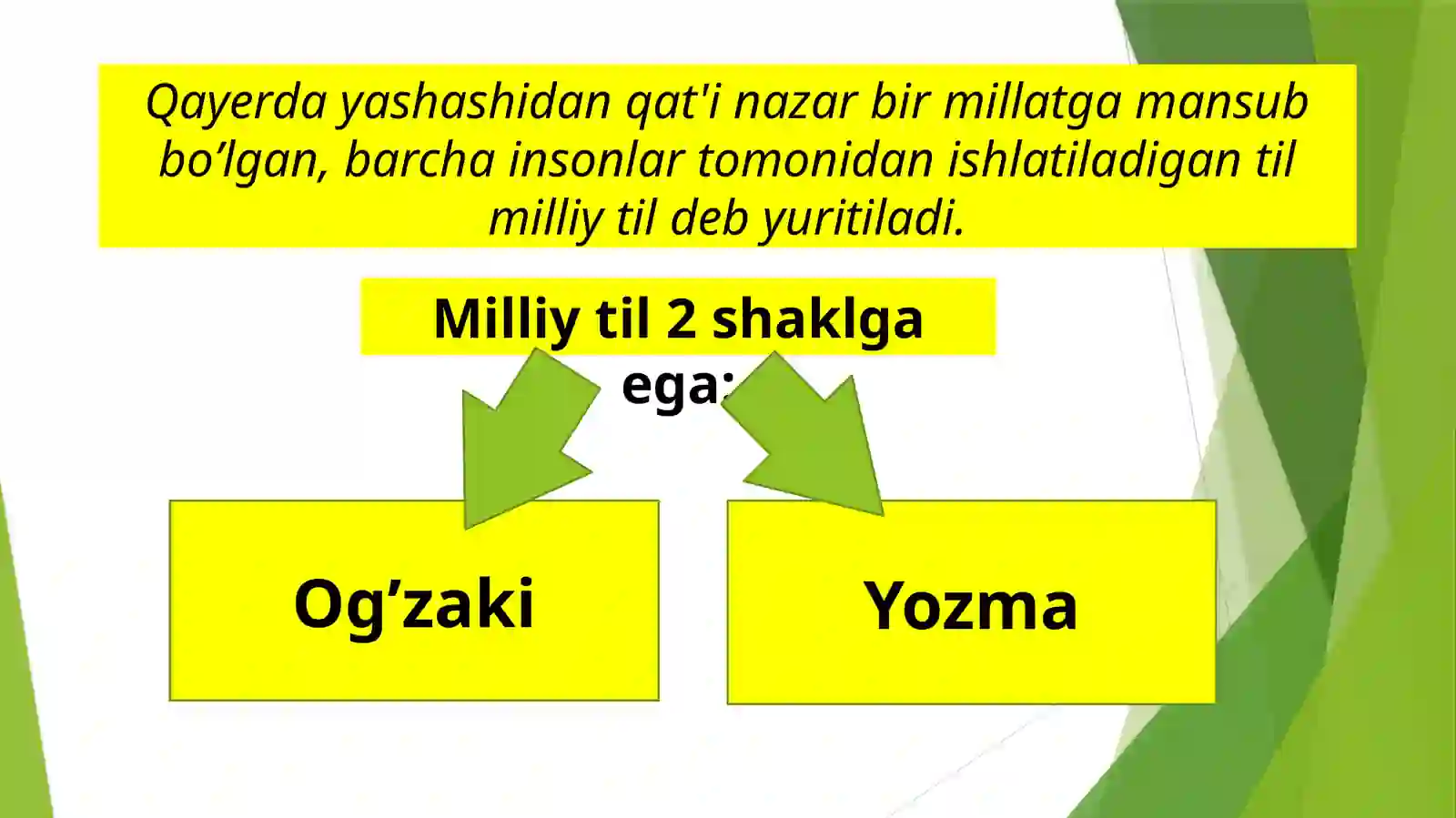 Qayerda yashashidan qat'i nazar bir millatga mansub bo’lgan, barcha insonlar tomonidan ishlatiladigan til milliy til deb yuritiladi.

Milliy til 2 shaklga ega:

Og’zaki

Yozma